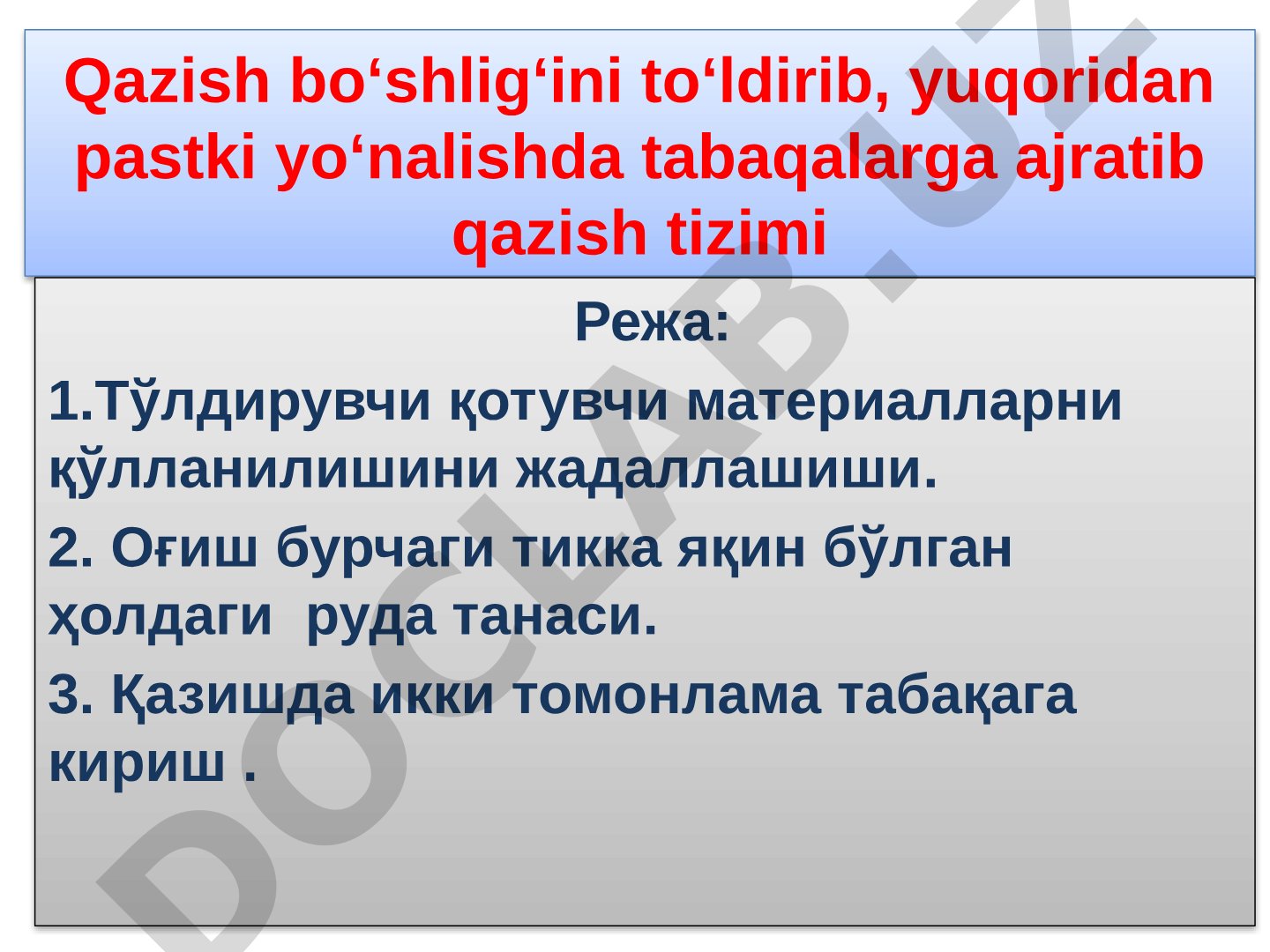 Qazish bo‘shlig‘ini to‘ldirib, yuqoridan pastki yo‘nalishda tabaqalarga ajratib qazish tizimi

Режа:

1.Тўлдирувчи қотувчи материалларни қўлланилишини жадаллашиши.

2. Оғиш бурчаги тикка яқин бўлган ҳолдаги руда танаси.

3. Қазишда икки томонлама табақага кириш .

DOCLAB.UZ